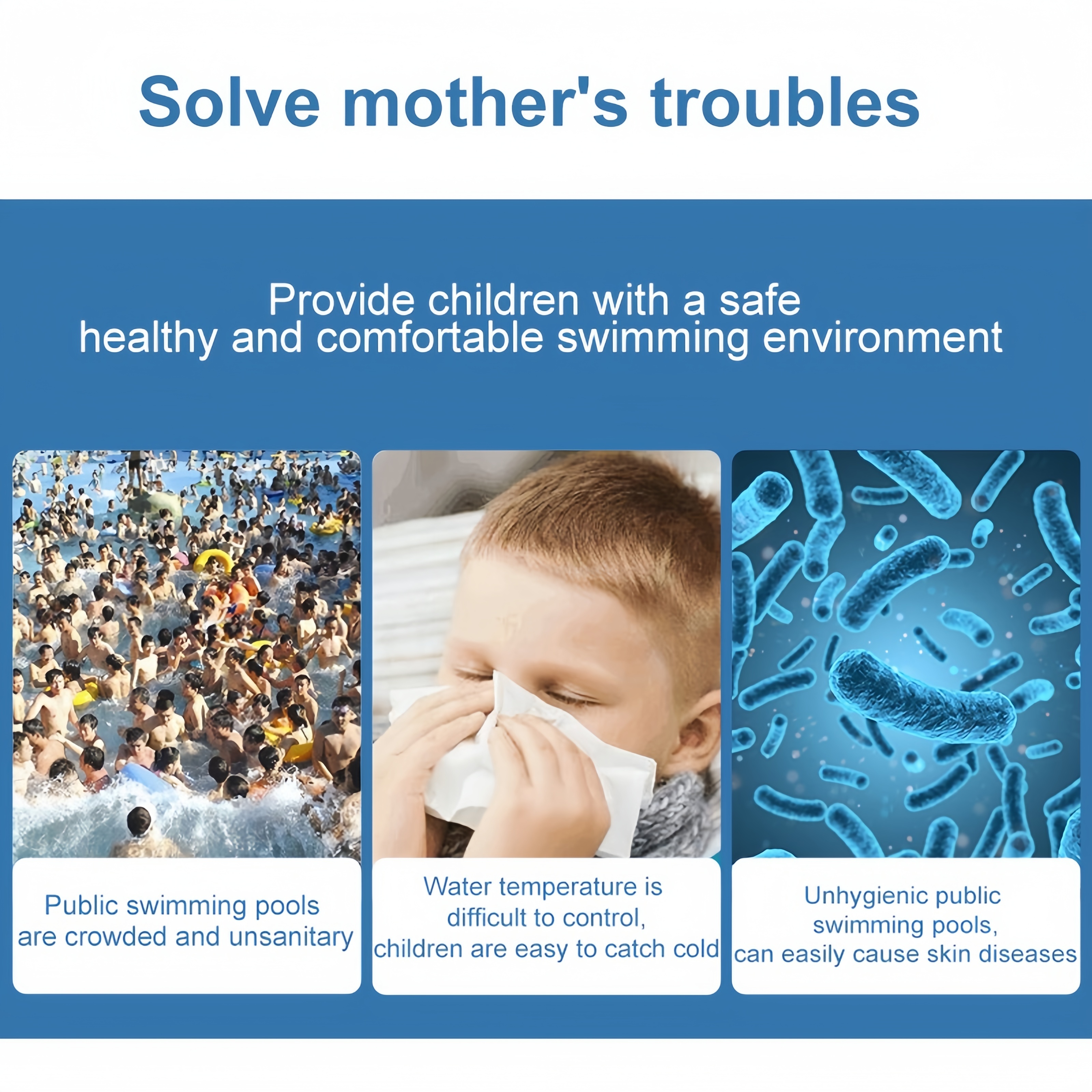 Solve mother's troubles

Provide children with a safe healthy and comfortable swimming environment

Public swimming pools are crowded and unsanitary

Water temperature is difficult to control, children are easy to catch cold

Unhygienic public swimming pools, can easily cause skin diseases